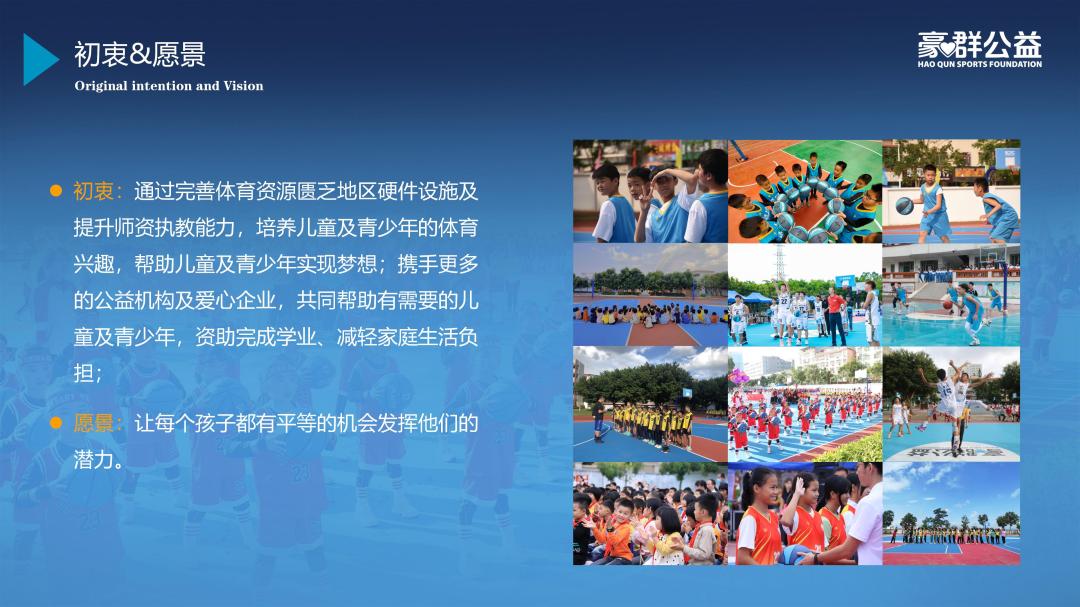 初衷&愿景
Original intention and Vision

豪群公益
HAO QUN SPORTS FOUNDATION

初衷：通过完善体育资源匮乏地区硬件设施及提升师资执教能力，培养儿童及青少年的体育兴趣，帮助儿童及青少年实现梦想；携手更多的公益机构及爱心企业，共同帮助有需要的儿童及青少年，资助完成学业、减轻家庭生活负担；

愿景：让每个孩子都有平等的机会发挥他们的潜力。